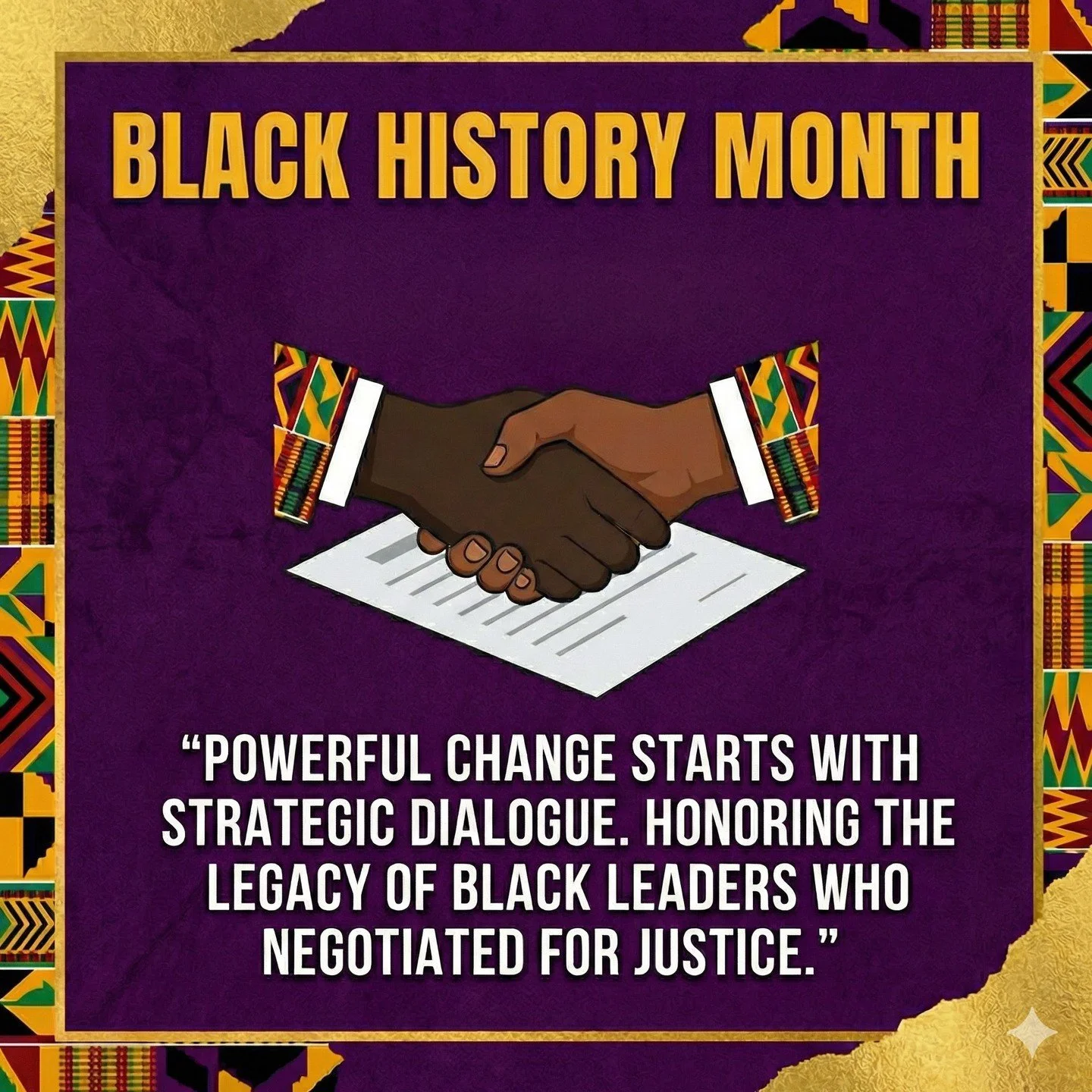 BLACK HISTORY MONTH

“POWERFUL CHANGE STARTS WITH STRATEGIC DIALOGUE. HONORING THE LEGACY OF BLACK LEADERS WHO NEGOTIATED FOR JUSTICE.”